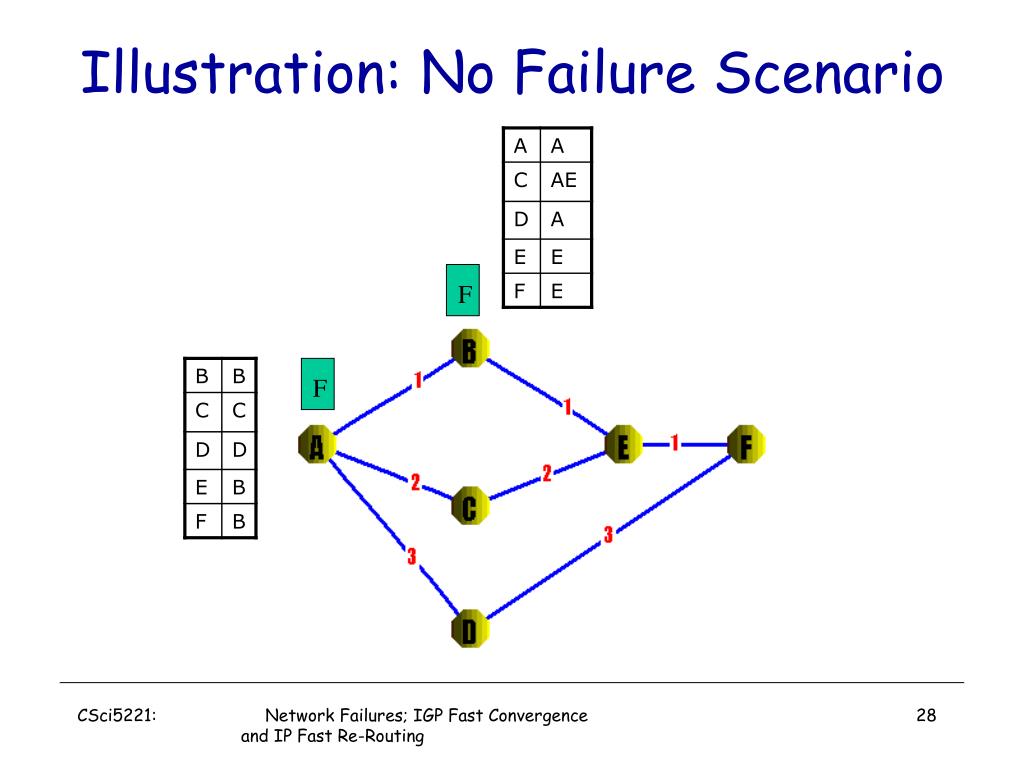 Illustration: No Failure Scenario

| A | A |
|---|---|
| C | AE |
| D | A |
| E | E |
| F | E |

F

| B | B |
|---|---|
| C | C |
| D | D |
| E | B |
| F | B |

F

B
1
1
A
E
1
F
2
2
C
3
3
D

CSci5221: Network Failures; IGP Fast Convergence and IP Fast Re-Routing

28